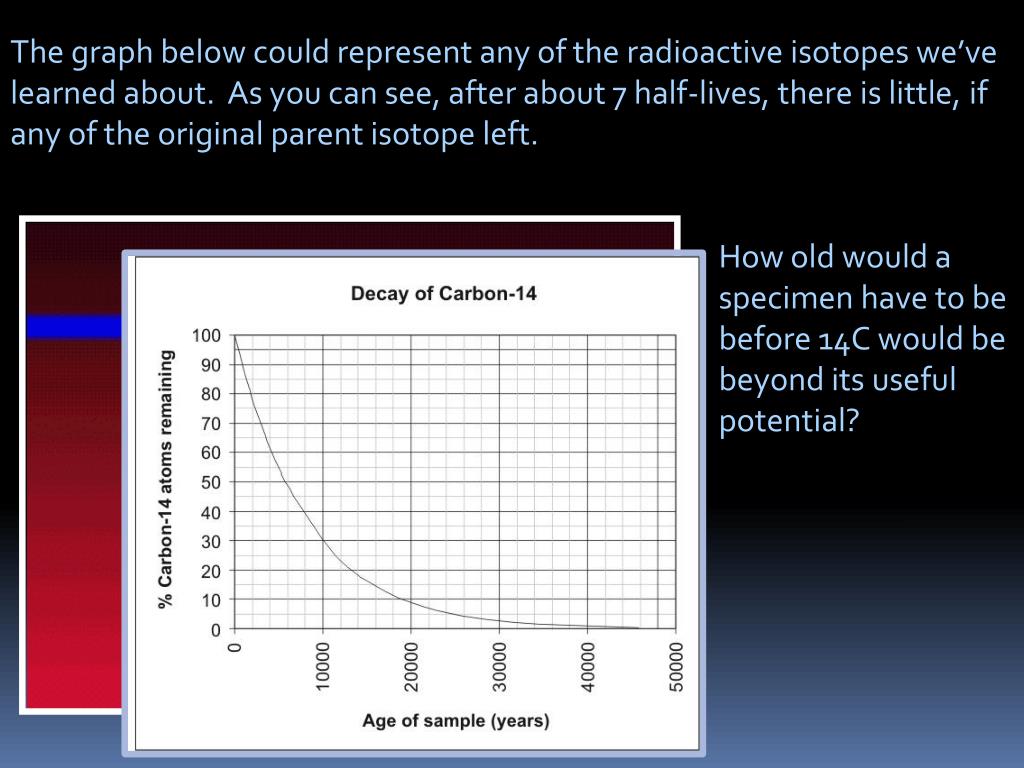 The graph below could represent any of the radioactive isotopes we've learned about. As you can see, after about 7 half-lives, there is little, if any of the original parent isotope left.

Decay of Carbon-14

% Carbon-14 atoms remaining

100
90
80
70
60
50
40
30
20
10
0

0
10000
20000
30000
40000
50000

Age of sample (years)

How old would a specimen have to be before 14C would be beyond its useful potential?